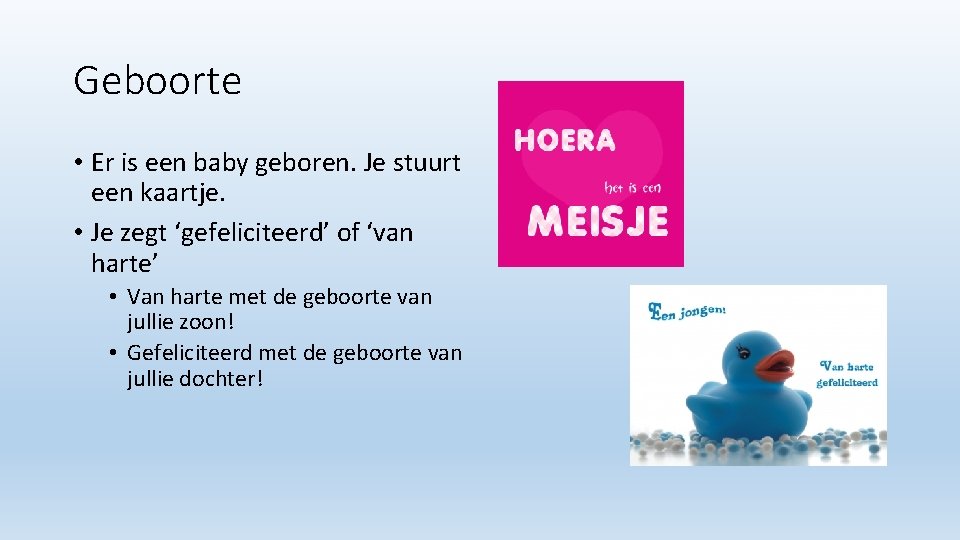 Geboorte

• Er is een baby geboren. Je stuurt een kaartje.
• Je zegt ‘gefeliciteerd’ of ‘van harte’
  • Van harte met de geboorte van jullie zoon!
  • Gefeliciteerd met de geboorte van jullie dochter!

HOERA
het is een
MEISJE

Een jongen!
Van harte
gefeliciteerd